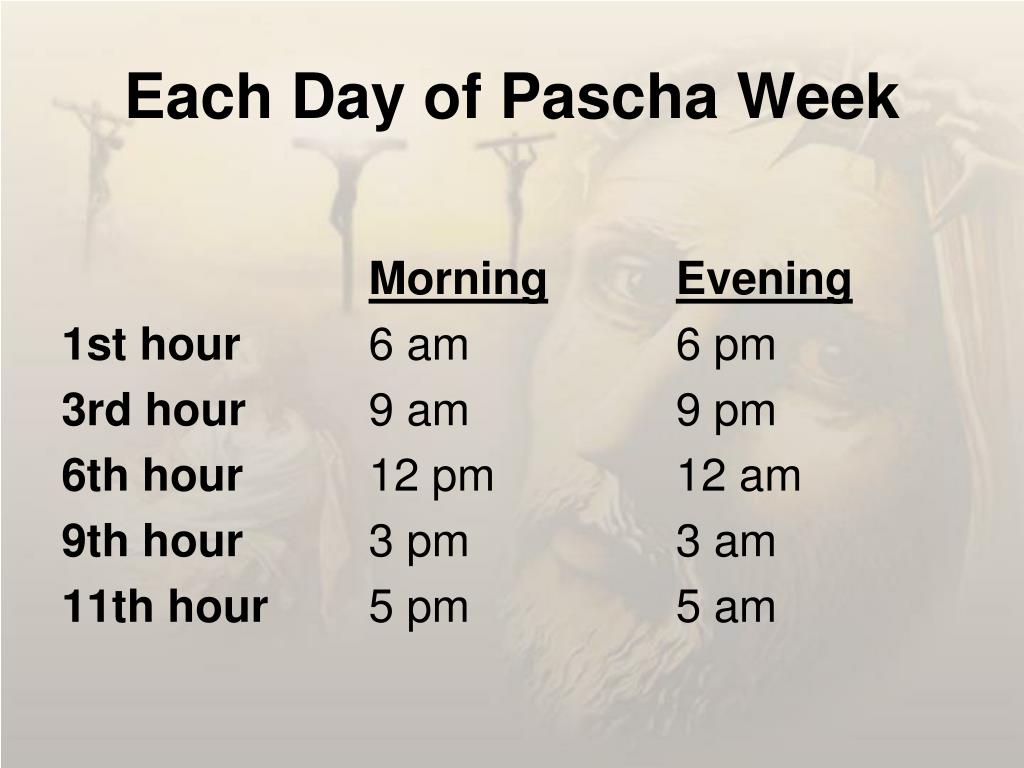 Each Day of Pascha Week

| | Morning | Evening |
|---|---|---|
| 1st hour | 6 am | 6 pm |
| 3rd hour | 9 am | 9 pm |
| 6th hour | 12 pm | 12 am |
| 9th hour | 3 pm | 3 am |
| 11th hour | 5 pm | 5 am |